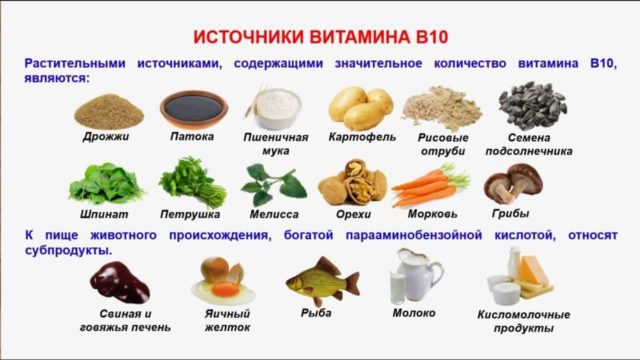 ИСТОЧНИКИ ВИТАМИНА В10

Растительными источниками, содержащими значительное количество витамина В10, являются:

Дрожжи

Патока

Пшеничная мука

Картофель

Рисовые отруби

Семена подсолнечника

Шпинат

Петрушка

Мелисса

Орехи

Морковь

Грибы

К пище животного происхождения, богатой парааминобензойной кислотой, относят субпродукты.

Свиная и говяжья печень

Яичный желток

Рыба

Молоко

Кисломолочные продукты